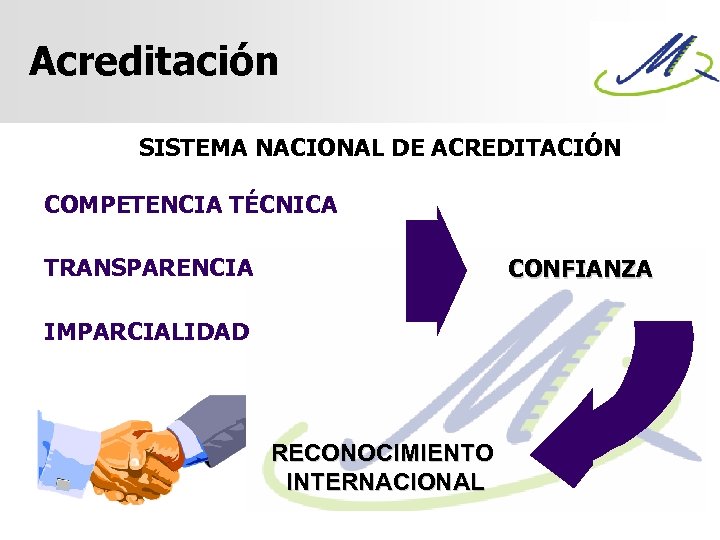 Acreditación

SISTEMA NACIONAL DE ACREDITACIÓN

COMPETENCIA TÉCNICA

TRANSPARENCIA

IMPARCIALIDAD

CONFIANZA

RECONOCIMIENTO INTERNACIONAL